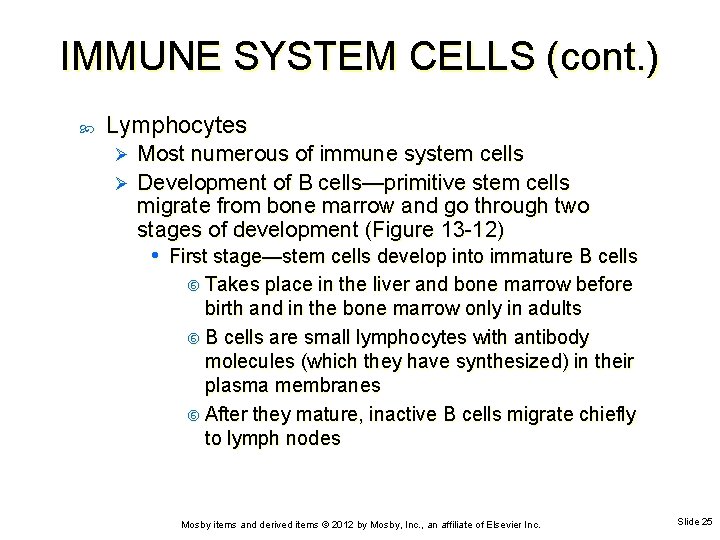 IMMUNE SYSTEM CELLS (cont.)

Lymphocytes

Most numerous of immune system cells

Development of B cells—primitive stem cells migrate from bone marrow and go through two stages of development (Figure 13-12)

First stage—stem cells develop into immature B cells

Takes place in the liver and bone marrow before birth and in the bone marrow only in adults

B cells are small lymphocytes with antibody molecules (which they have synthesized) in their plasma membranes

After they mature, inactive B cells migrate chiefly to lymph nodes

Mosby items and derived items © 2012 by Mosby, Inc., an affiliate of Elsevier Inc.

Slide 25